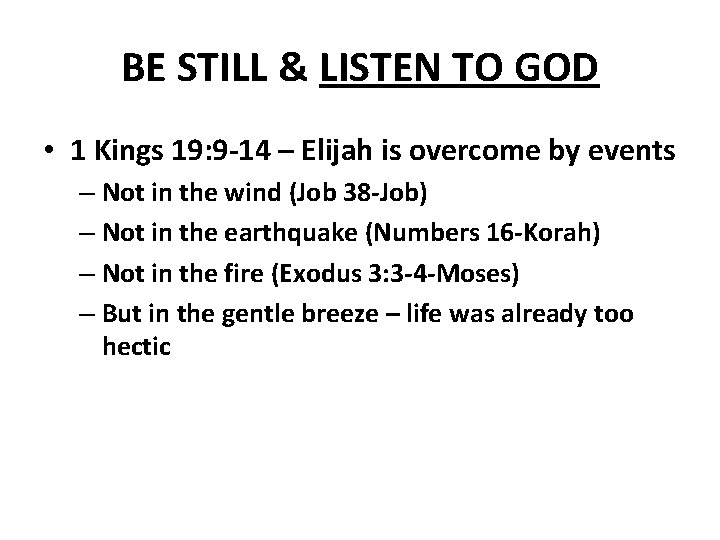 BE STILL & LISTEN TO GOD

• 1 Kings 19:9-14 – Elijah is overcome by events
– Not in the wind (Job 38-Job)
– Not in the earthquake (Numbers 16-Korah)
– Not in the fire (Exodus 3:3-4-Moses)
– But in the gentle breeze – life was already too hectic